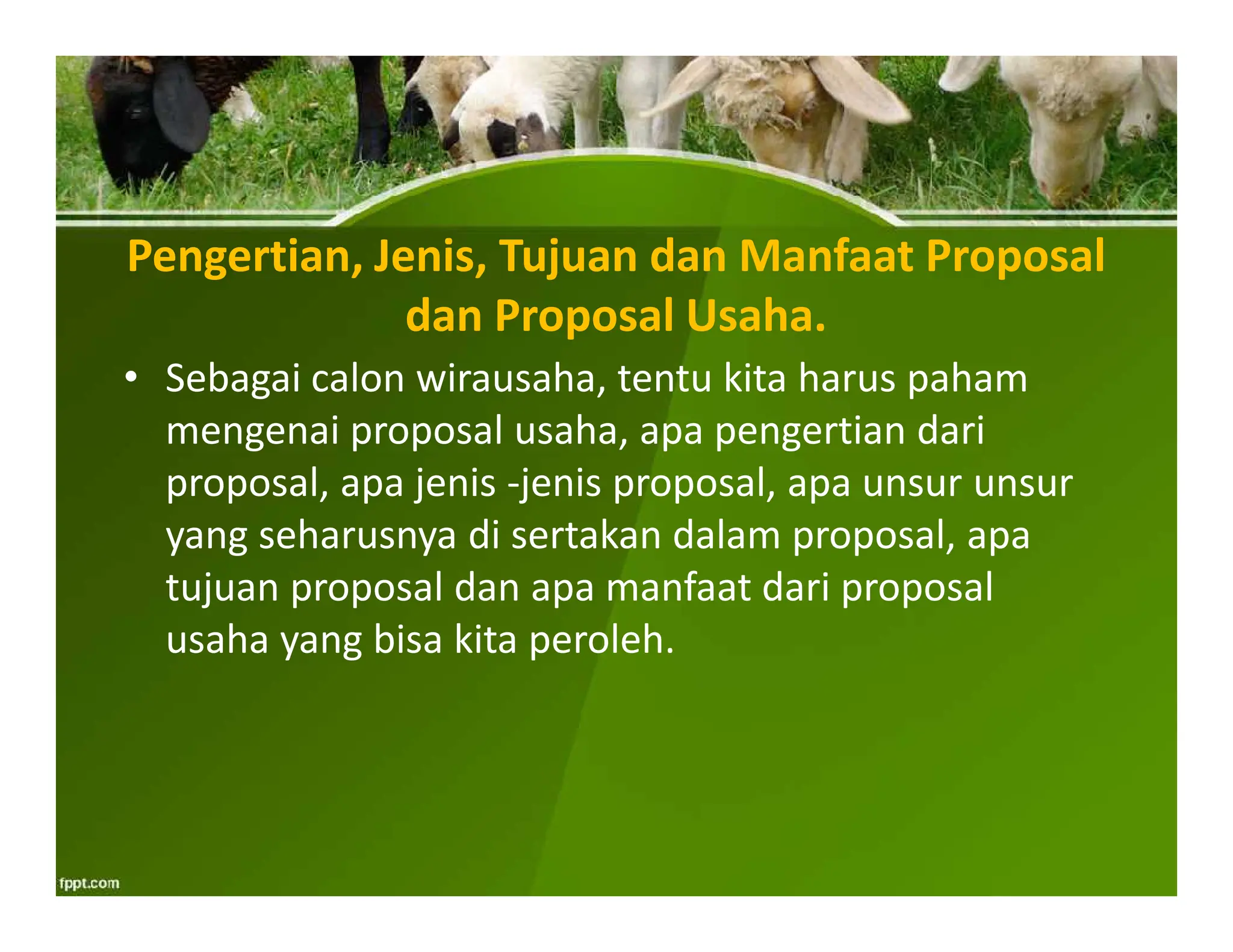 Pengertian, Jenis, Tujuan dan Manfaat Proposal dan Proposal Usaha.

• Sebagai calon wirausaha, tentu kita harus paham mengenai proposal usaha, apa pengertian dari proposal, apa jenis -jenis proposal, apa unsur unsur yang seharusnya di sertakan dalam proposal, apa tujuan proposal dan apa manfaat dari proposal usaha yang bisa kita peroleh.

fppt.com